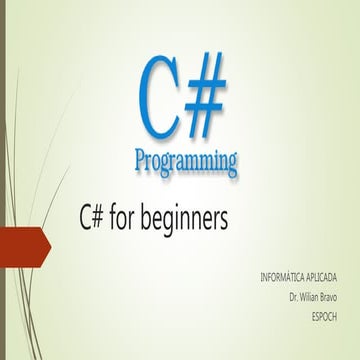 C#
Programming

C# for beginners

INFORMÁTICA APLICADA
Dr. Wilian Bravo
ESPOCH